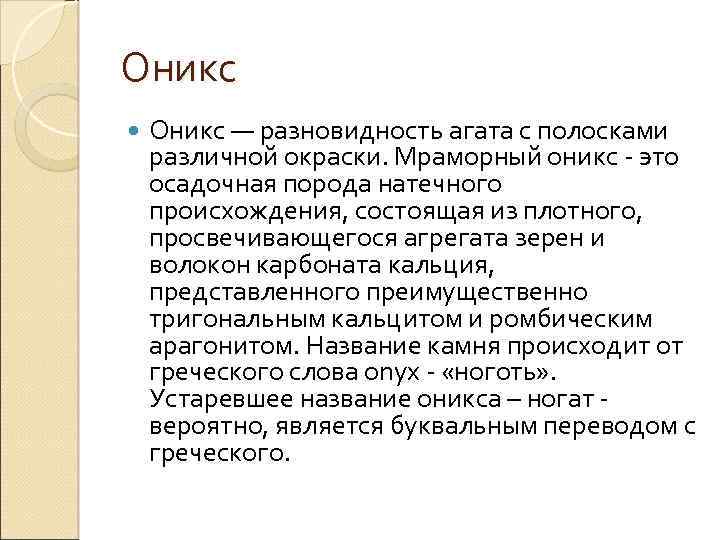 Оникс

Оникс — разновидность агата с полосками различной окраски. Мраморный оникс - это осадочная порода натечного происхождения, состоящая из плотного, просвечивающегося агрегата зерен и волокон карбоната кальция, представленного преимущественно тригональным кальцитом и ромбическим арагонитом. Название камня происходит от греческого слова onyx - «ноготь». Устаревшее название оникса – ногат - вероятно, является буквальным переводом с греческого.